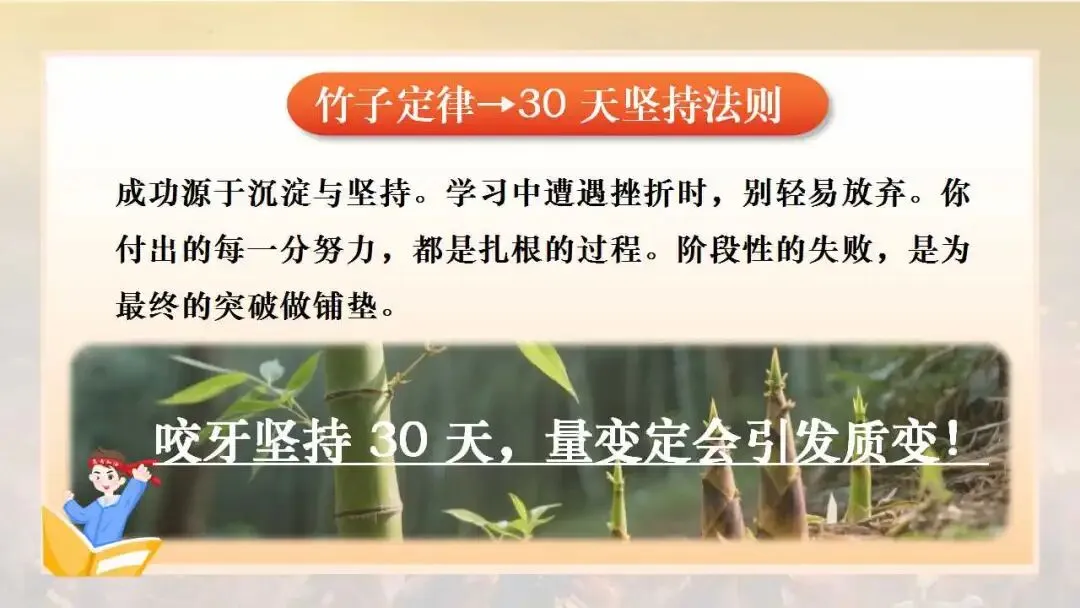 竹子定律→30 天坚持法则

成功源于沉淀与坚持。学习中遭遇挫折时，别轻易放弃。你付出的每一分努力，都是扎根的过程。阶段性的失败，是为最终的突破做铺垫。

咬牙坚持 30 天，量变定会引发质变！